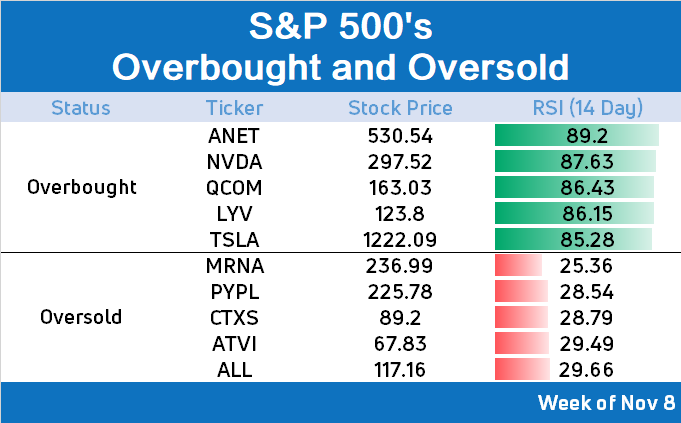 S&P 500's
Overbought and Oversold

| Status | Ticker | Stock Price | RSI (14 Day) |
|---|---|---|---|
| Overbought | ANET | 530.54 | 89.2 |
| | NVDA | 297.52 | 87.63 |
| | QCOM | 163.03 | 86.43 |
| | LYV | 123.8 | 86.15 |
| | TSLA | 1222.09 | 85.28 |
| Oversold | MRNA | 236.99 | 25.36 |
| | PYPL | 225.78 | 28.54 |
| | CTXS | 89.2 | 28.79 |
| | ATVI | 67.83 | 29.49 |
| | ALL | 117.16 | 29.66 |

Week of Nov 8